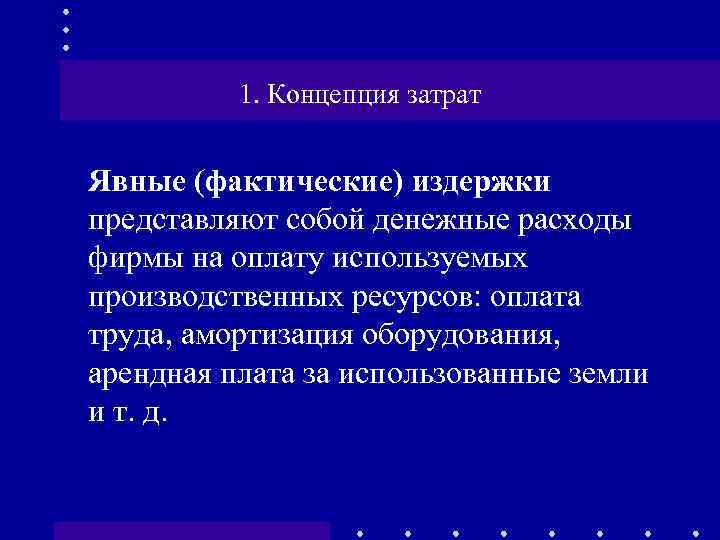 1. Концепция затрат

Явные (фактические) издержки представляют собой денежные расходы фирмы на оплату используемых производственных ресурсов: оплата труда, амортизация оборудования, арендная плата за использованные земли и т. д.